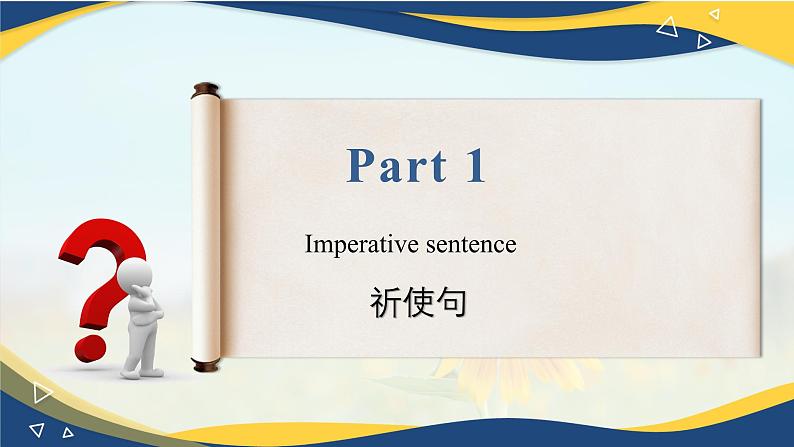 Part 1

Imperative sentence

祈使句